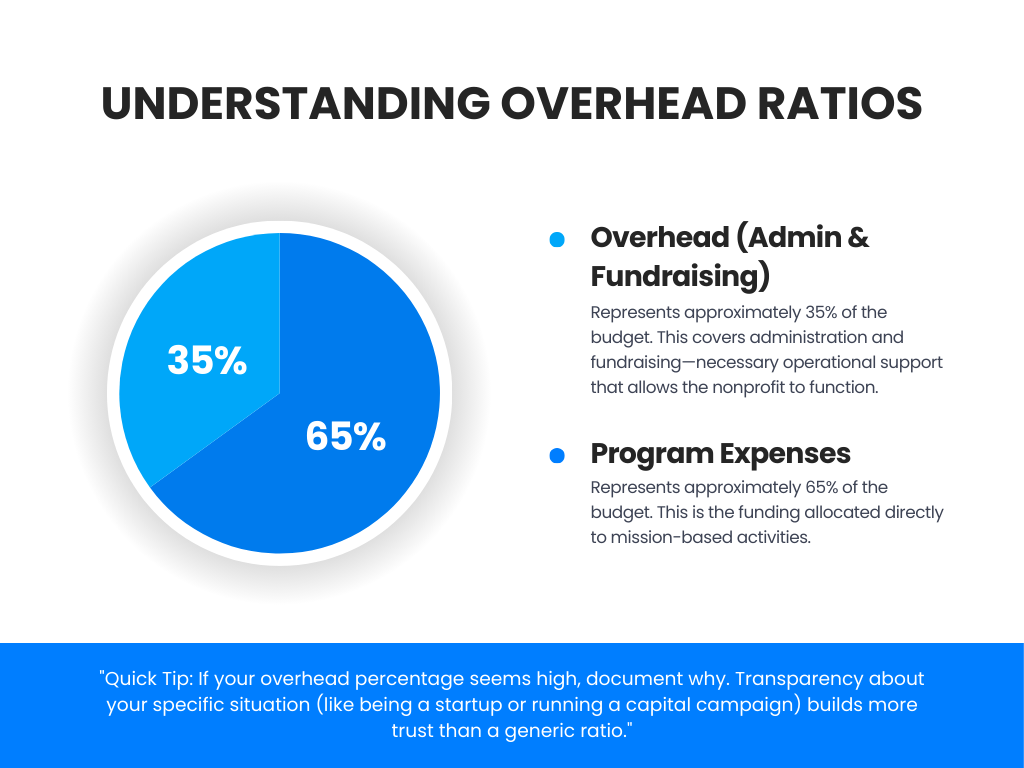 UNDERSTANDING OVERHEAD RATIOS

35%

65%

Overhead (Admin & Fundraising)

Represents approximately 35% of the budget. This covers administration and fundraising—necessary operational support that allows the nonprofit to function.

Program Expenses

Represents approximately 65% of the budget. This is the funding allocated directly to mission-based activities.

"Quick Tip: If your overhead percentage seems high, document why. Transparency about your specific situation (like being a startup or running a capital campaign) builds more trust than a generic ratio."